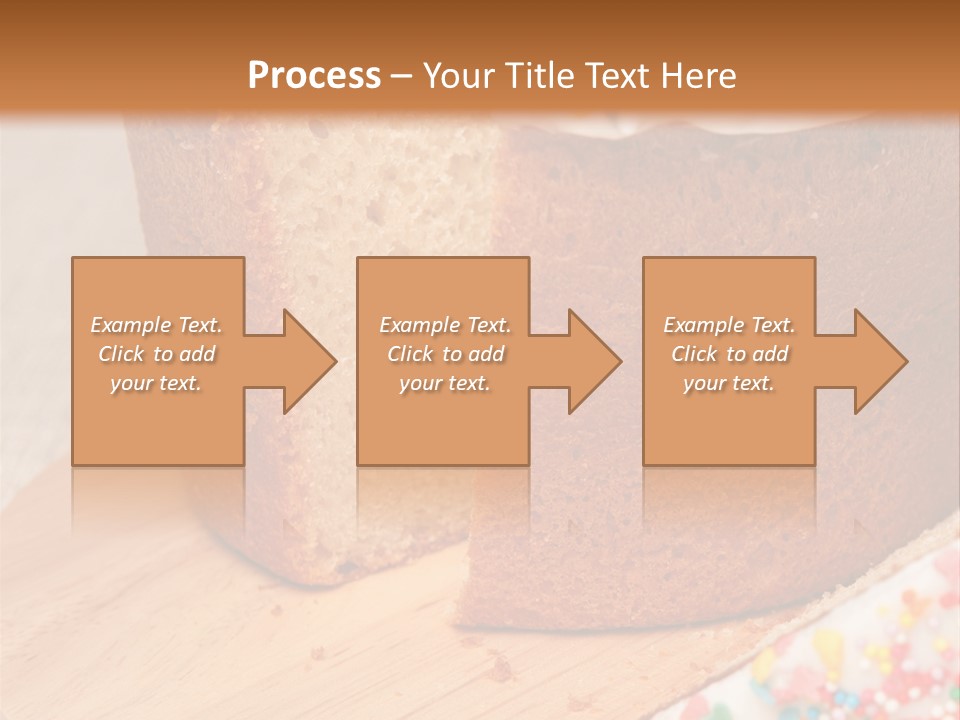 Process – Your Title Text Here

Example Text. Click to add your text.

Example Text. Click to add your text.

Example Text. Click to add your text.